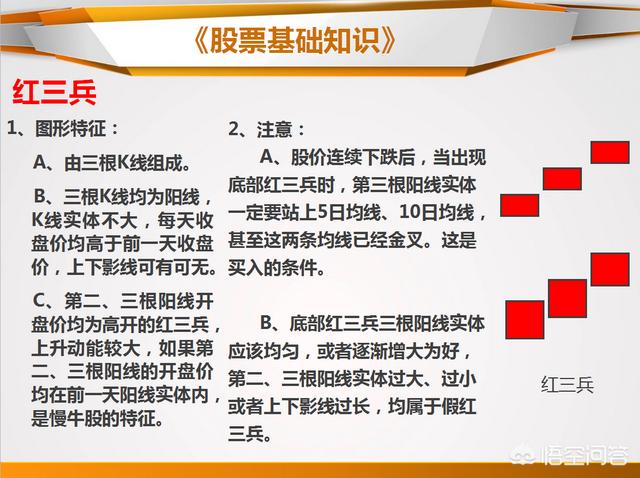 《股票基础知识》

红三兵

1、图形特征：

A、由三根K线组成。

B、三根K线均为阳线，K线实体不大，每天收盘价均高于前一天收盘价，上下影线可有可无。

C、第二、三根阳线开盘价均为高开的红三兵，上升动能较大，如果第二、三根阳线的开盘价均在前一天阳线实体内，是慢牛股的特征。

2、注意：

A、股价连续下跌后，当出现底部红三兵时，第三根阳线实体一定要站上5日均线、10日均线，甚至这两条均线已经金叉。这是买入的条件。

B、底部红三兵三根阳线实体应该均匀，或者逐渐增大为好，第二、三根阳线实体过大、过小或者上下影线过长，均属于假红三兵。

红三兵

悟空问答